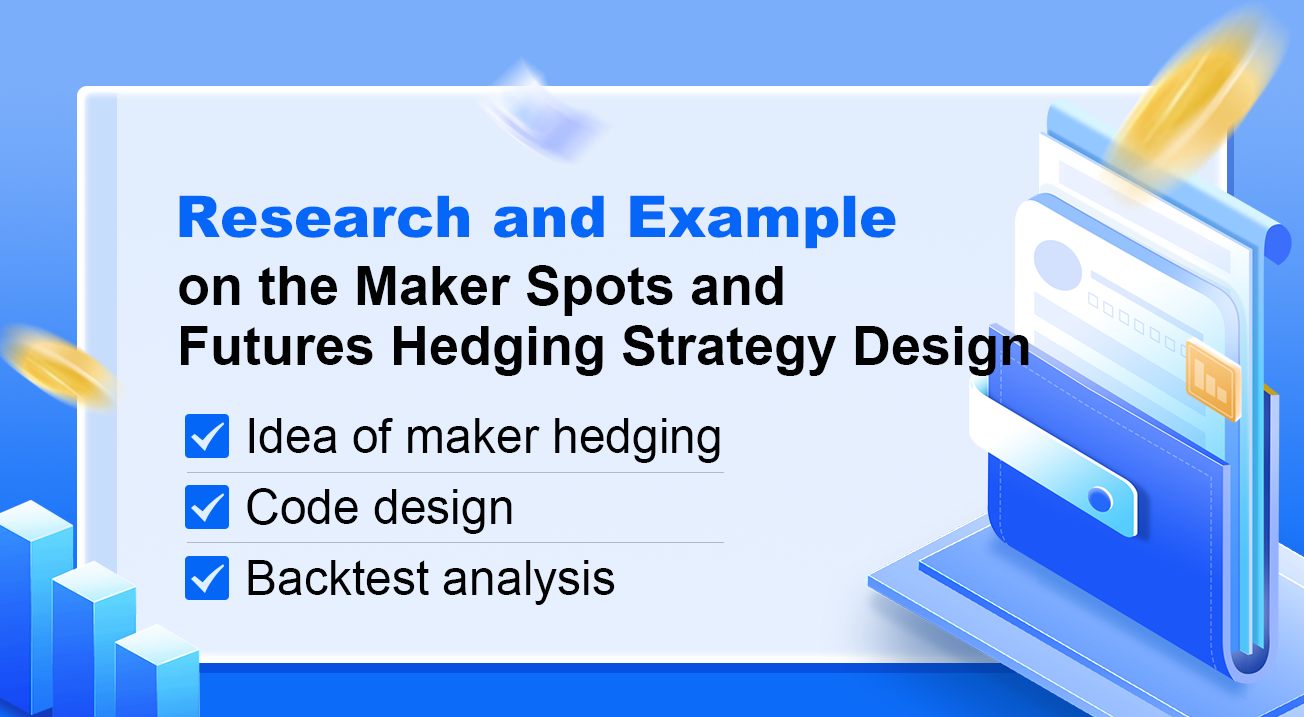 Research and Example
on the Maker Spots and Futures Hedging Strategy Design

Idea of maker hedging

Code design

Backtest analysis